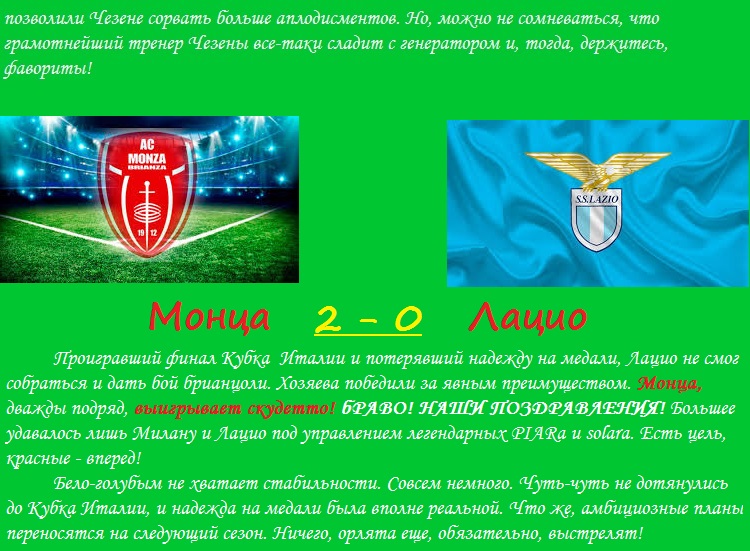 позволили Чезене сорвать больше аплодисментов. Но, можно не сомневаться, что грамотнейший тренер Чезены все-таки сладит с генератором и, тогда, держитесь, фавориты!

AC MONZA BRIANZA 19 12

S.S.LAZIO

Монца 2 – 0 Лацио

Проигравший финал Кубка Италии и потерявший надежду на медали, Лацио не смог собраться и дать бой брианцоли. Хозяева победили за явным преимуществом. Монца, дважды подряд, выигрывает скудетто! БРАВО! НАШИ ПОЗДРАВЛЕНИЯ! Большее удавалось лишь Милану и Лацио под управлением легендарных PIARa и solara. Есть цель, красные - вперед!

Бело-голубым не хватает стабильности. Совсем немного. Чуть-чуть не дотянулись до Кубка Италии, и надежда на медали была вполне реальной. Что же, амбициозные планы переносятся на следующий сезон. Ничего, орлята еще, обязательно, выстрелят!